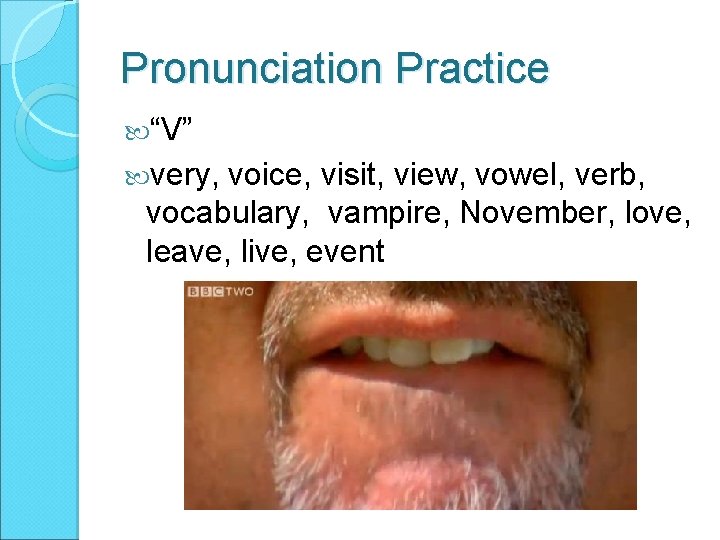 Pronunciation Practice

“V”

very, voice, visit, view, vowel, verb, vocabulary, vampire, November, love, leave, live, event

BBC TWO